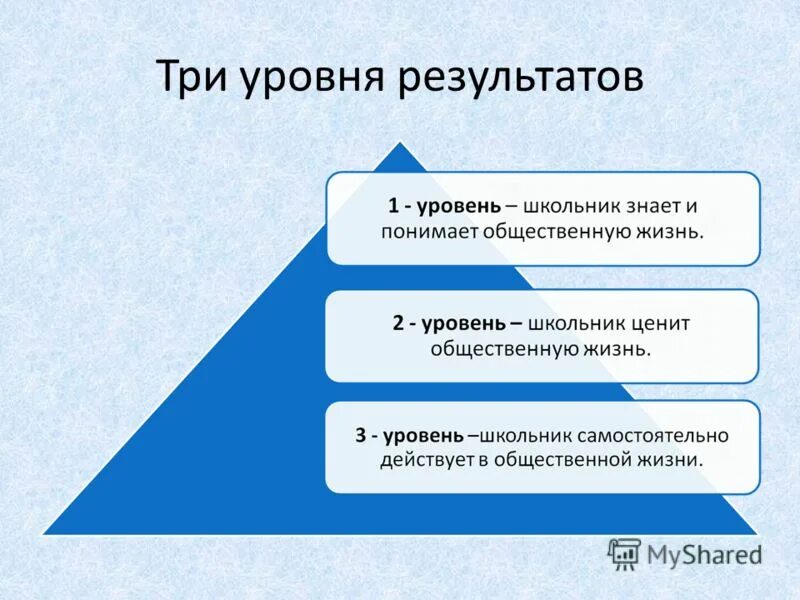 Три уровня результатов

1 - уровень – школьник знает и понимает общественную жизнь.

2 - уровень – школьник ценит общественную жизнь.

3 - уровень –школьник самостоятельно действует в общественной жизни.

MyShared